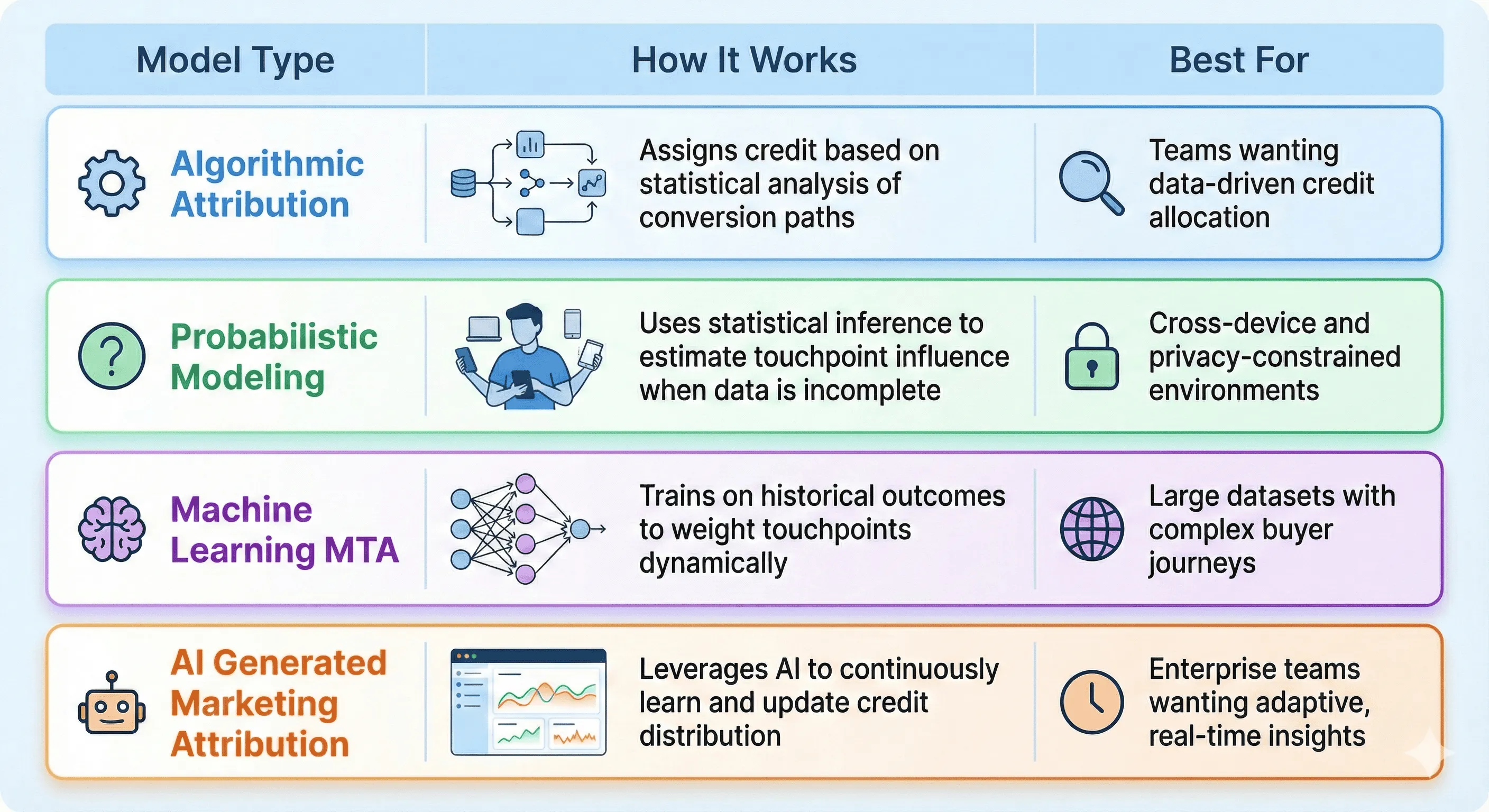 | Model Type | How It Works | Best For |
|---|---|---|
| Algorithmic Attribution | Assigns credit based on statistical analysis of conversion paths | Teams wanting data-driven credit allocation |
| Probabilistic Modeling | Uses statistical inference to estimate touchpoint influence when data is incomplete | Cross-device and privacy-constrained environments |
| Machine Learning MTA | Trains on historical outcomes to weight touchpoints dynamically | Large datasets with complex buyer journeys |
| AI Generated Marketing Attribution | Leverages AI to continuously learn and update credit distribution | Enterprise teams wanting adaptive, real-time insights |